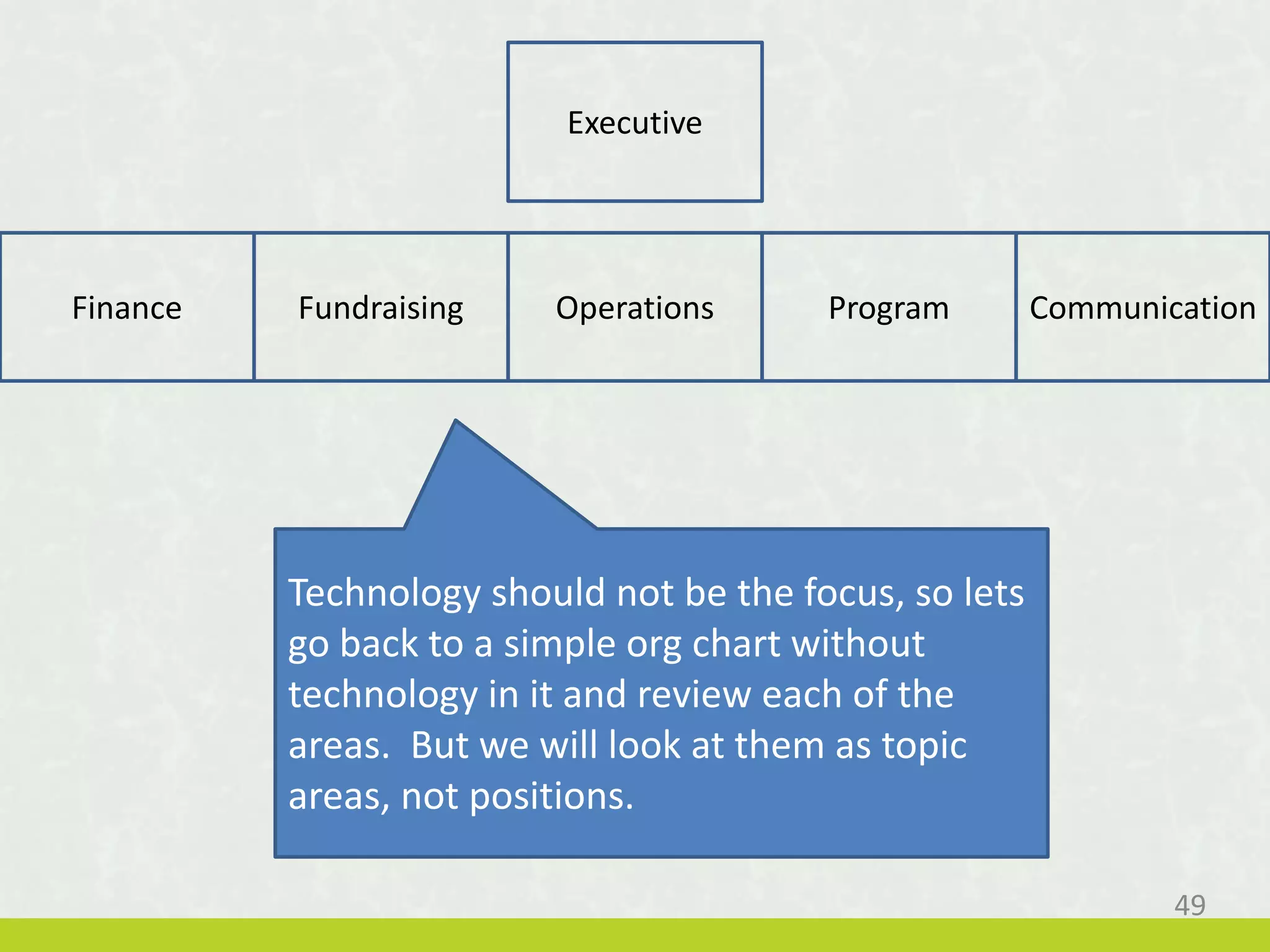 Executive

Finance

Fundraising

Operations

Program

Communication

Technology should not be the focus, so lets go back to a simple org chart without technology in it and review each of the areas.  But we will look at them as topic areas, not positions.

49